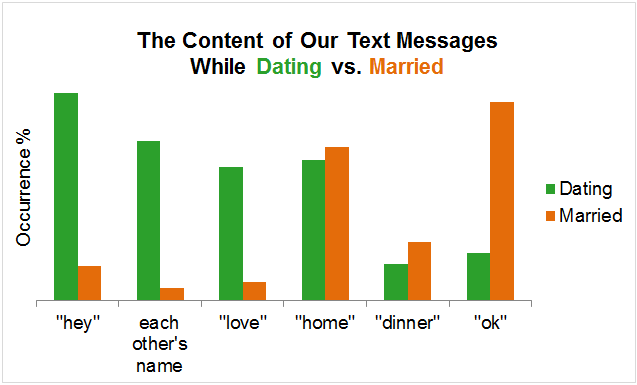 The Content of Our Text Messages
While Dating vs. Married

Occurrence %

Dating
Married

"hey"
each other's name
"love"
"home"
"dinner"
"ok"